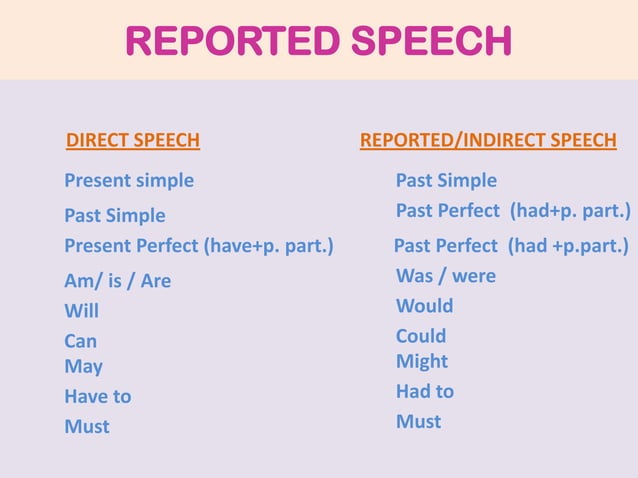 REPORTED SPEECH

| DIRECT SPEECH | REPORTED/INDIRECT SPEECH |
|---|---|
| Present simple | Past Simple |
| Past Simple | Past Perfect (had+p. part.) |
| Present Perfect (have+p. part.) | Past Perfect (had +p.part.) |
| Am/ is / Are | Was / were |
| Will | Would |
| Can | Could |
| May | Might |
| Have to | Had to |
| Must | Must |